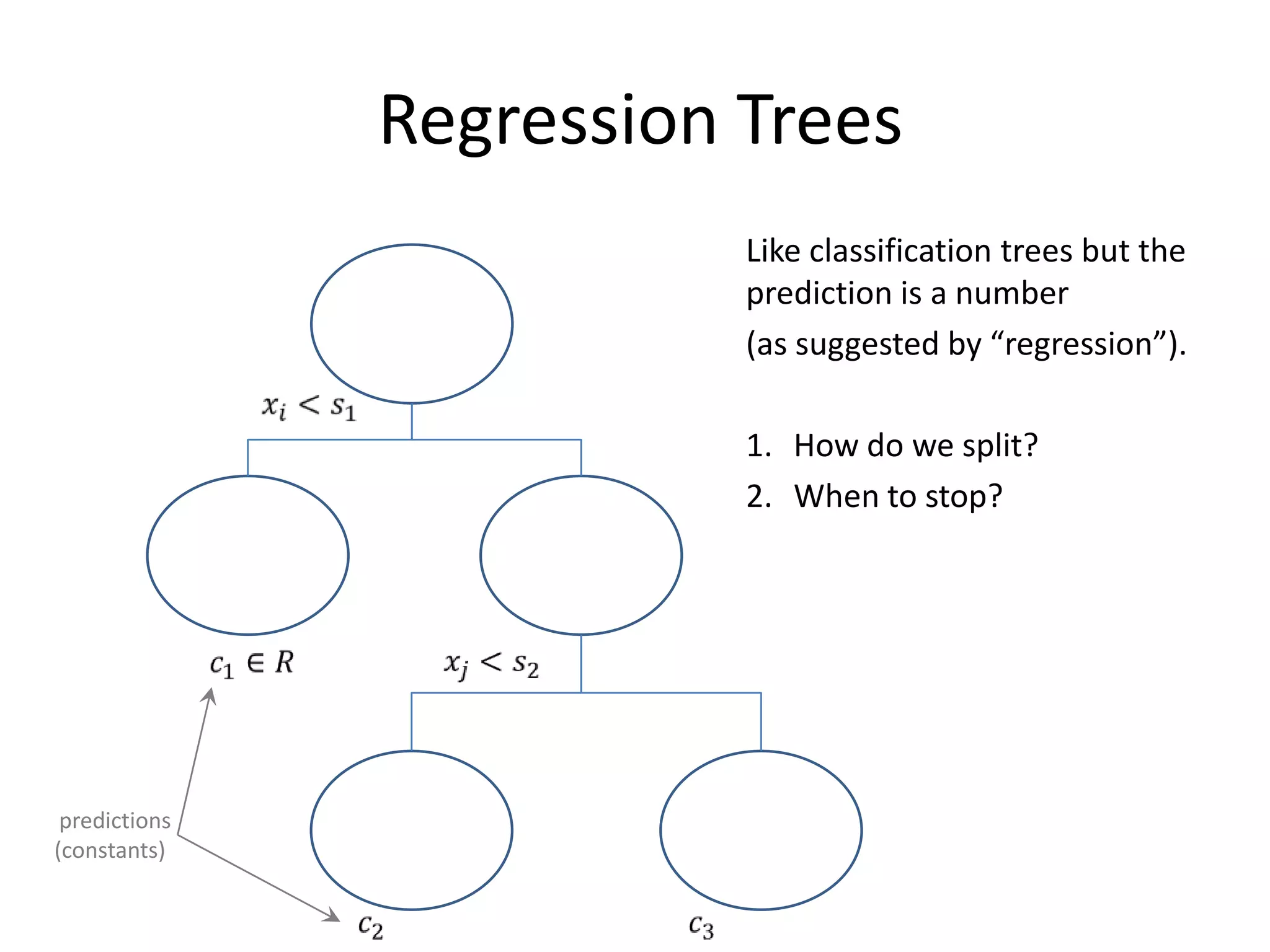 Regression Trees

Like classification trees but the prediction is a number
(as suggested by “regression”).

1. How do we split?
2. When to stop?

$x_i < s_1$

$c_1 \in R$

$x_j < s_2$

predictions
(constants)

$c_2$

$c_3$